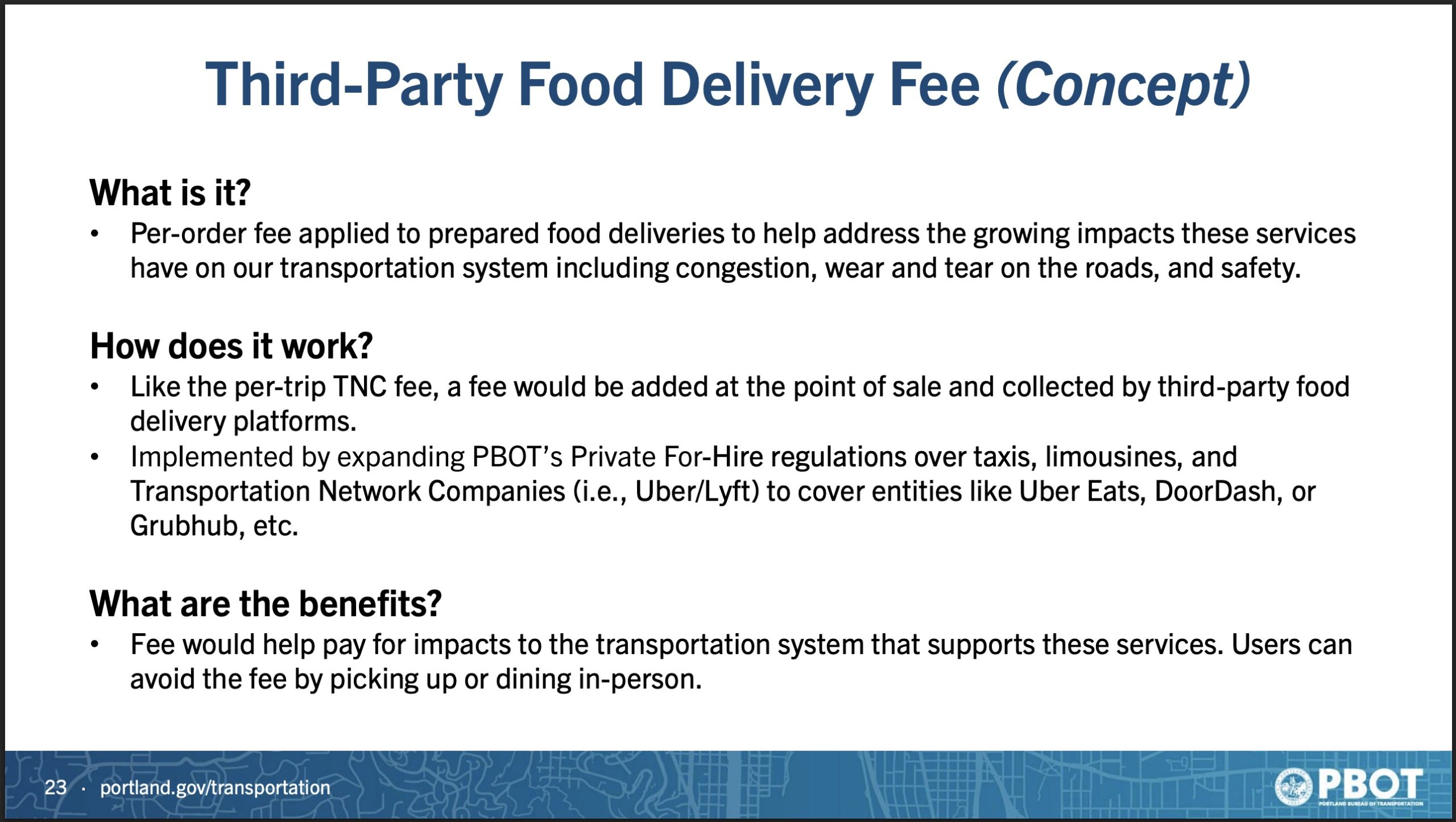 Third-Party Food Delivery Fee (Concept)

What is it?
• Per-order fee applied to prepared food deliveries to help address the growing impacts these services have on our transportation system including congestion, wear and tear on the roads, and safety.

How does it work?
• Like the per-trip TNC fee, a fee would be added at the point of sale and collected by third-party food delivery platforms.
• Implemented by expanding PBOT's Private For-Hire regulations over taxis, limousines, and Transportation Network Companies (i.e., Uber/Lyft) to cover entities like Uber Eats, DoorDash, or Grubhub, etc.

What are the benefits?
• Fee would help pay for impacts to the transportation system that supports these services. Users can avoid the fee by picking up or dining in-person.

23 · portland.gov/transportation

PBOT
PORTLAND BUREAU OF TRANSPORTATION